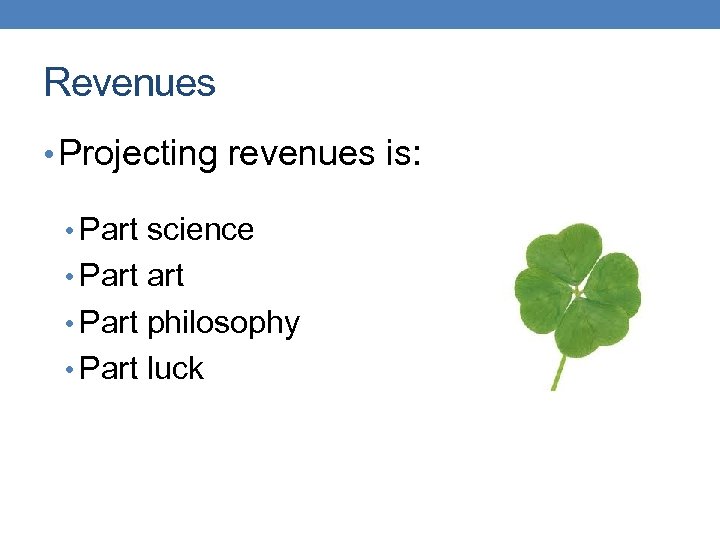 Revenues

• Projecting revenues is:

• Part science
• Part art
• Part philosophy
• Part luck